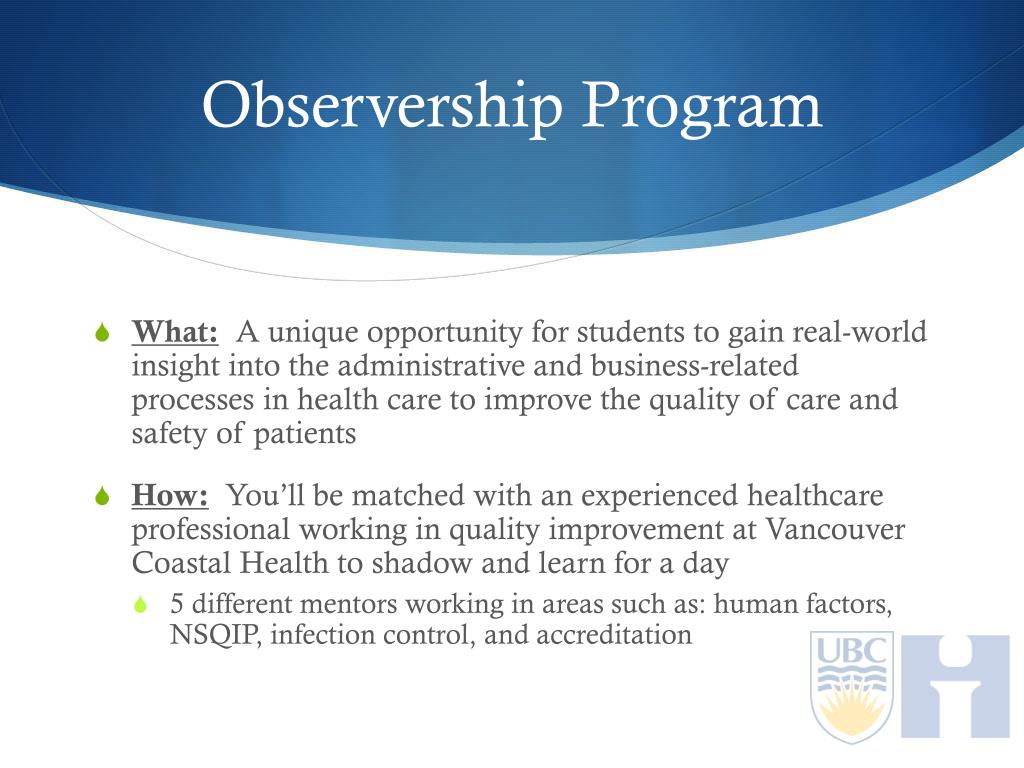 Observership Program

What: A unique opportunity for students to gain real-world insight into the administrative and business-related processes in health care to improve the quality of care and safety of patients

How: You'll be matched with an experienced healthcare professional working in quality improvement at Vancouver Coastal Health to shadow and learn for a day

5 different mentors working in areas such as: human factors, NSQIP, infection control, and accreditation

UBC